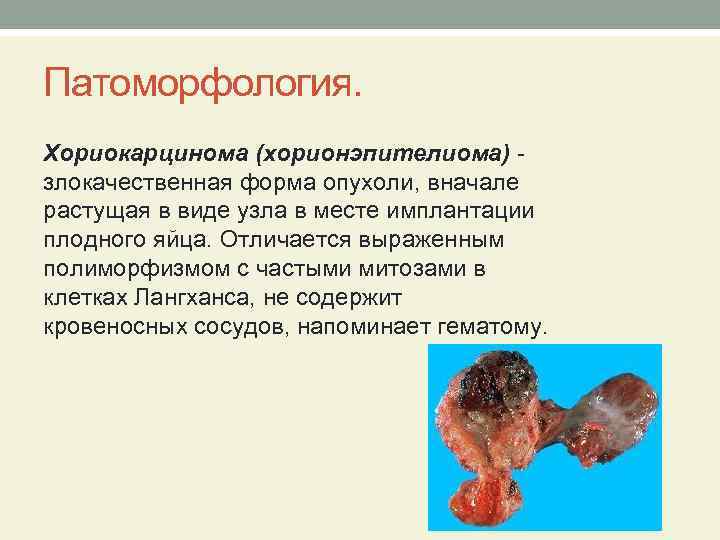 Патоморфология.

Хориокарцинома (хорионэпителиома) - злокачественная форма опухоли, вначале растущая в виде узла в месте имплантации плодного яйца. Отличается выраженным полиморфизмом с частыми митозами в клетках Лангханса, не содержит кровеносных сосудов, напоминает гематому.